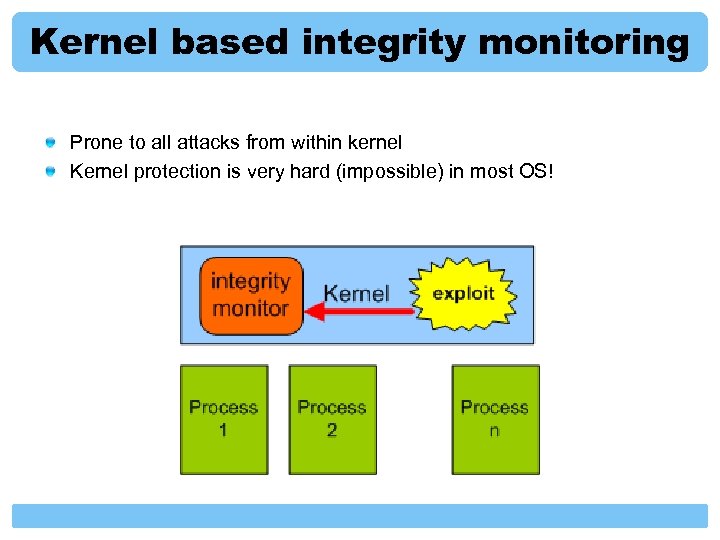 Kernel based integrity monitoring

Prone to all attacks from within kernel
Kernel protection is very hard (impossible) in most OS!

integrity monitor

Kernel

exploit

Process 1

Process 2

Process n